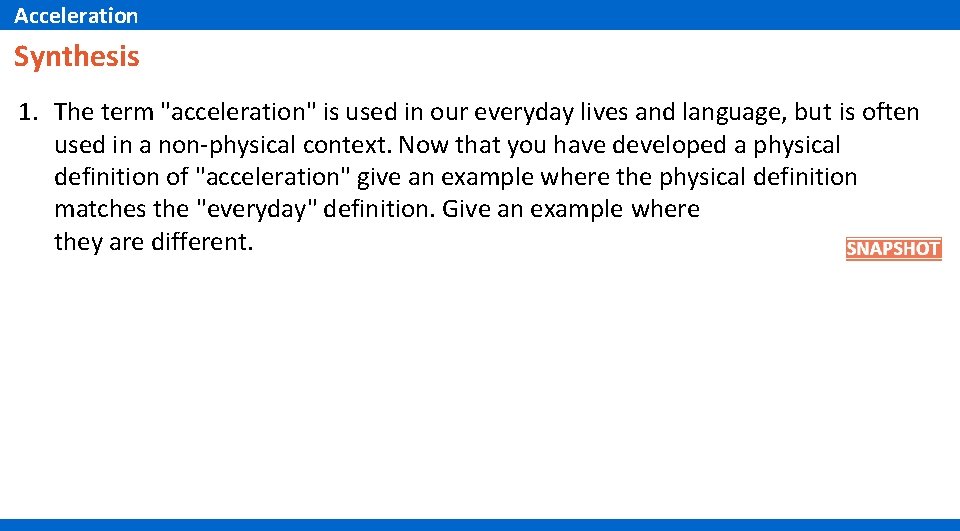 Acceleration

Synthesis

1. The term "acceleration" is used in our everyday lives and language, but is often used in a non-physical context. Now that you have developed a physical definition of "acceleration" give an example where the physical definition matches the "everyday" definition. Give an example where they are different.

SNAPSHOT